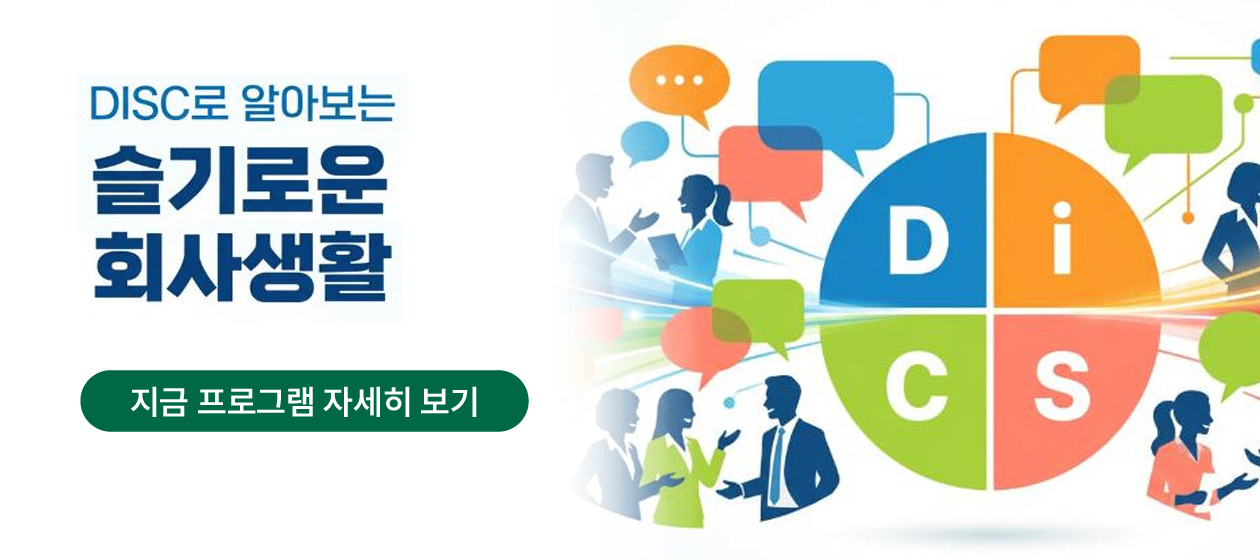 DISC로 알아보는
슬기로운
회사생활

지금 프로그램 자세히 보기

D i
C S